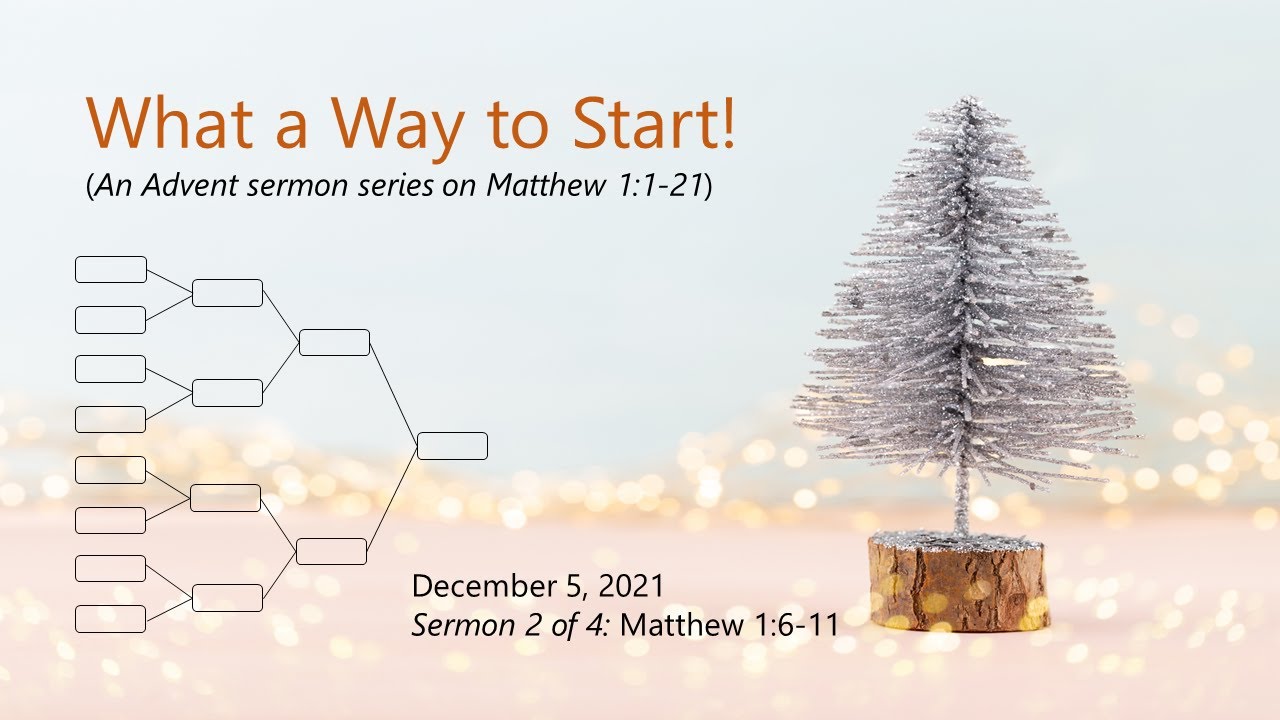 What a Way to Start!
(An Advent sermon series on Matthew 1:1-21)

December 5, 2021
Sermon 2 of 4: Matthew 1:6-11